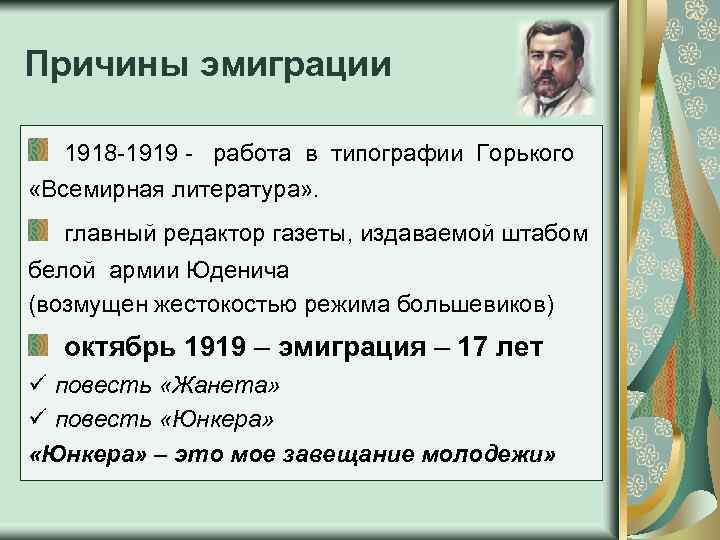 Причины эмиграции

1918-1919 - работа в типографии Горького «Всемирная литература».

главный редактор газеты, издаваемой штабом белой армии Юденича
(возмущен жестокостью режима большевиков)

октябрь 1919 – эмиграция – 17 лет
✓ повесть «Жанета»
✓ повесть «Юнкера»
«Юнкера» – это мое завещание молодежи»